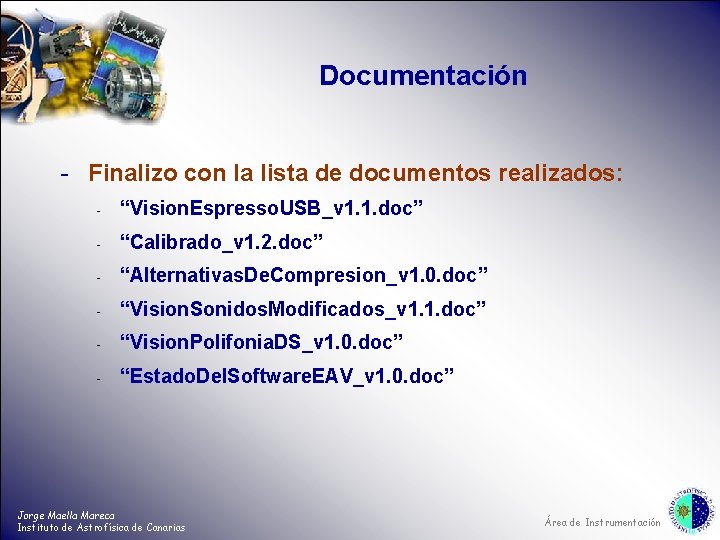 Documentación

- Finalizo con la lista de documentos realizados:
  - “VisionEspressoUSB_v1.1.doc”
  - “Calibrado_v1.2.doc”
  - “AlternativasDeCompresion_v1.0.doc”
  - “VisionSonidosModificados_v1.1.doc”
  - “VisionPolifoniaDS_v1.0.doc”
  - “EstadoDelSoftwareEAV_v1.0.doc”

Jorge Maella Mareca
Instituto de Astrofísica de Canarias

Área de Instrumentación